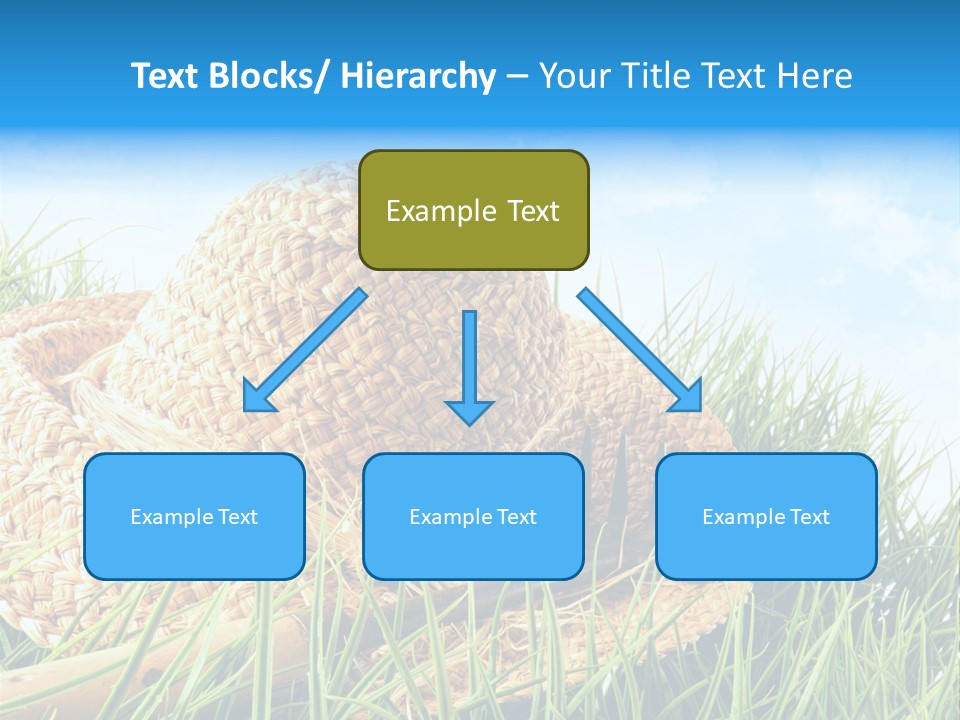 Text Blocks/ Hierarchy – Your Title Text Here

Example Text

Example Text

Example Text

Example Text